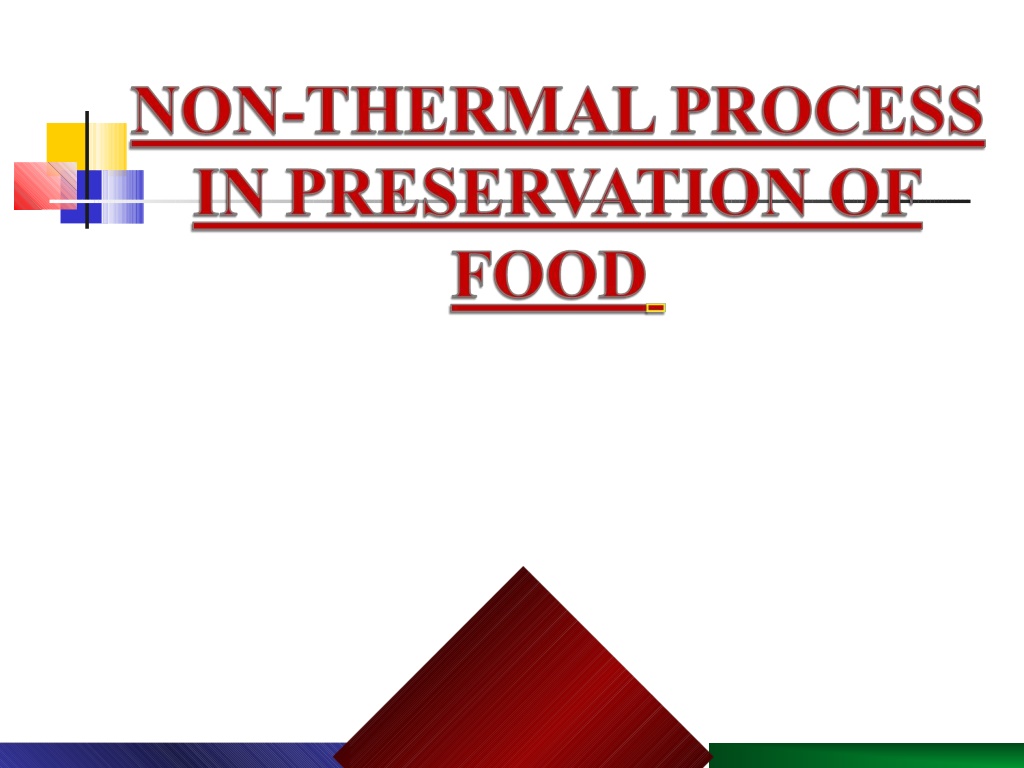 NON-THERMAL PROCESS IN PRESERVATION OF FOOD